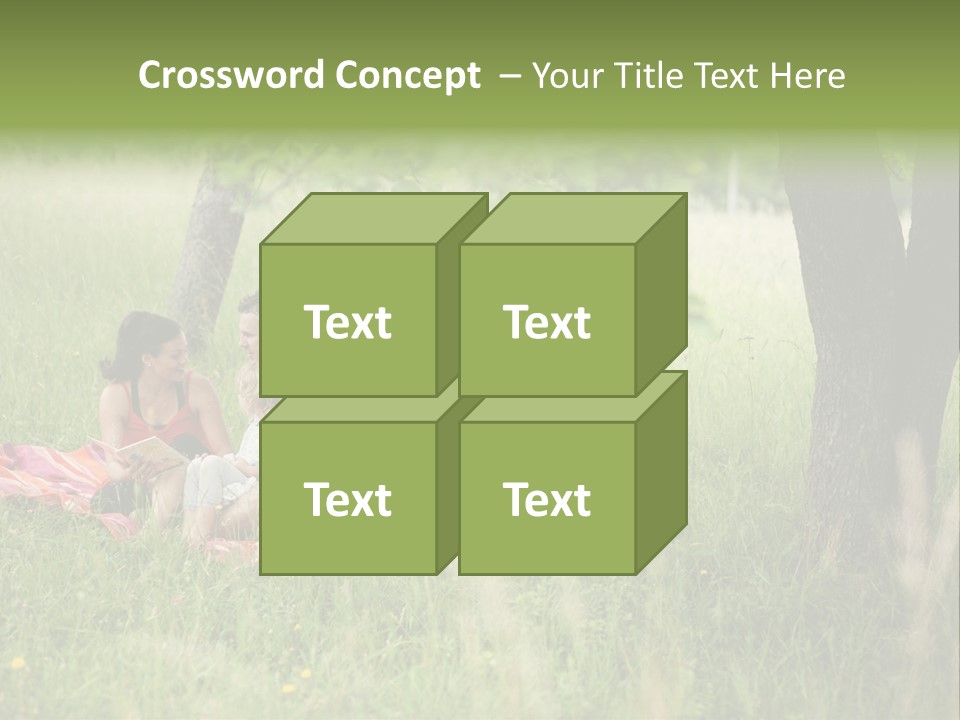 Crossword Concept – Your Title Text Here

Text

Text

Text

Text